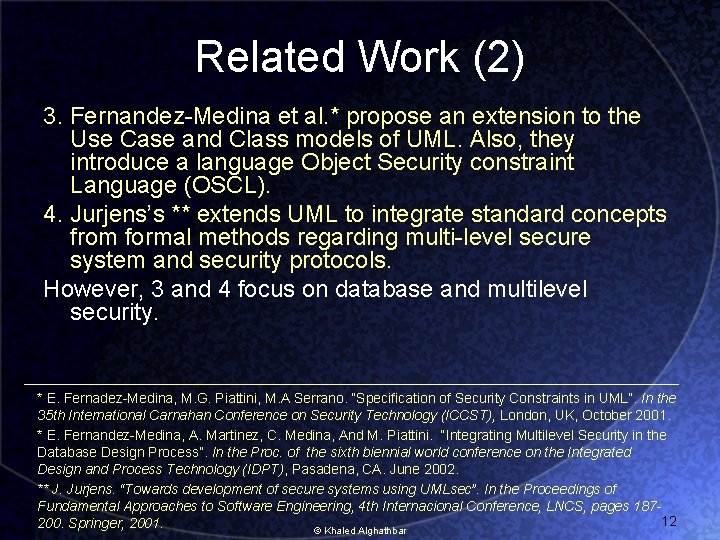 Related Work (2)

3. Fernandez-Medina et al.* propose an extension to the Use Case and Class models of UML. Also, they introduce a language Object Security constraint Language (OSCL).

4. Jurjens's ** extends UML to integrate standard concepts from formal methods regarding multi-level secure system and security protocols.

However, 3 and 4 focus on database and multilevel security.

* E. Fernadez-Medina, M.G. Piattini, M.A Serrano. "Specification of Security Constraints in UML". In the 35th International Carnahan Conference on Security Technology (ICCST), London, UK, October 2001.

* E. Fernandez-Medina, A. Martinez, C. Medina, And M. Piattini. "Integrating Multilevel Security in the Database Design Process". In the Proc. of the sixth biennial world conference on the Integrated Design and Process Technology (IDPT), Pasadena, CA. June 2002.

** J. Jurjens. "Towards development of secure systems using UMLsec". In the Proceedings of Fundamental Approaches to Software Engineering, 4th Internacional Conference, LNCS, pages 187-200. Springer, 2001.

© Khaled Alghathbar

12